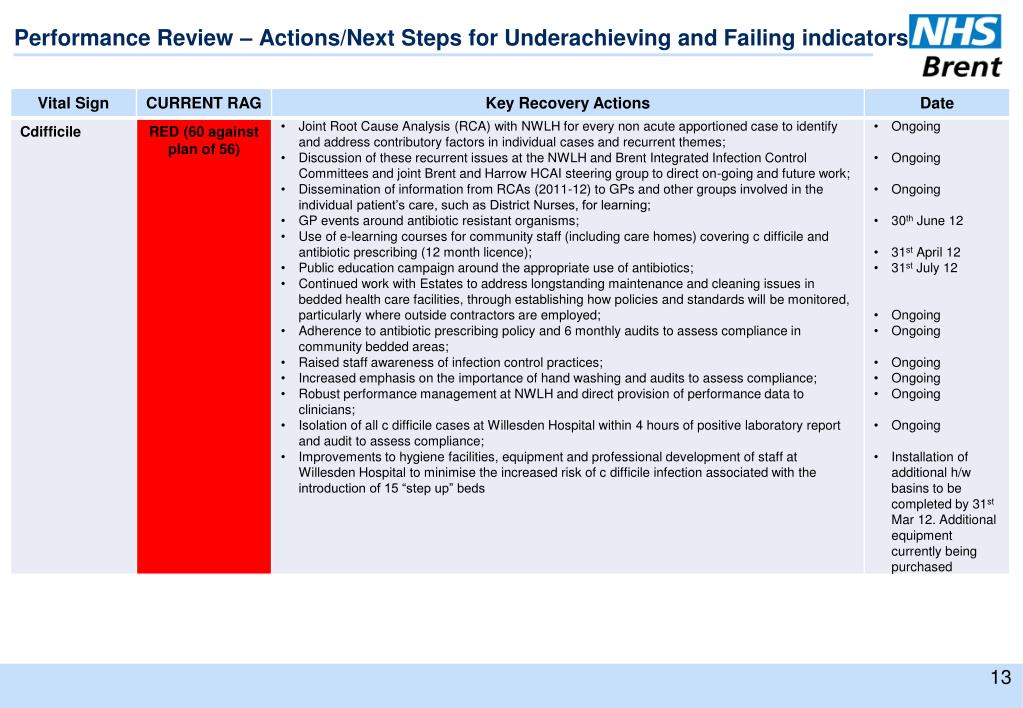 Performance Review – Actions/Next Steps for Underachieving and Failing indicators

NHS
Brent

| Vital Sign | CURRENT RAG | Key Recovery Actions | Date |
|---|---|---|---|
| Cdifficile | RED (60 against plan of 56) | • Joint Root Cause Analysis (RCA) with NWLH for every non acute apportioned case to identify and address contributory factors in individual cases and recurrent themes; • Discussion of these recurrent issues at the NWLH and Brent Integrated Infection Control Committees and joint Brent and Harrow HCAI steering group to direct on-going and future work; • Dissemination of information from RCAs (2011-12) to GPs and other groups involved in the individual patient's care, such as District Nurses, for learning; • GP events around antibiotic resistant organisms; • Use of e-learning courses for community staff (including care homes) covering c difficile and antibiotic prescribing (12 month licence); • Public education campaign around the appropriate use of antibiotics; • Continued work with Estates to address longstanding maintenance and cleaning issues in bedded health care facilities, through establishing how policies and standards will be monitored, particularly where outside contractors are employed; • Adherence to antibiotic prescribing policy and 6 monthly audits to assess compliance in community bedded areas; • Raised staff awareness of infection control practices; • Increased emphasis on the importance of hand washing and audits to assess compliance; • Robust performance management at NWLH and direct provision of performance data to clinicians; • Isolation of all c difficile cases at Willesden Hospital within 4 hours of positive laboratory report and audit to assess compliance; • Improvements to hygiene facilities, equipment and professional development of staff at Willesden Hospital to minimise the increased risk of c difficile infection associated with the introduction of 15 "step up" beds | • Ongoing • Ongoing • Ongoing • 30$^{th}$ June 12 • 31$^{st}$ April 12 • 31$^{st}$ July 12 • Ongoing • Ongoing • Ongoing • Ongoing • Ongoing • Ongoing • Installation of additional h/w basins to be completed by 31$^{st}$ Mar 12. Additional equipment currently being purchased |

13